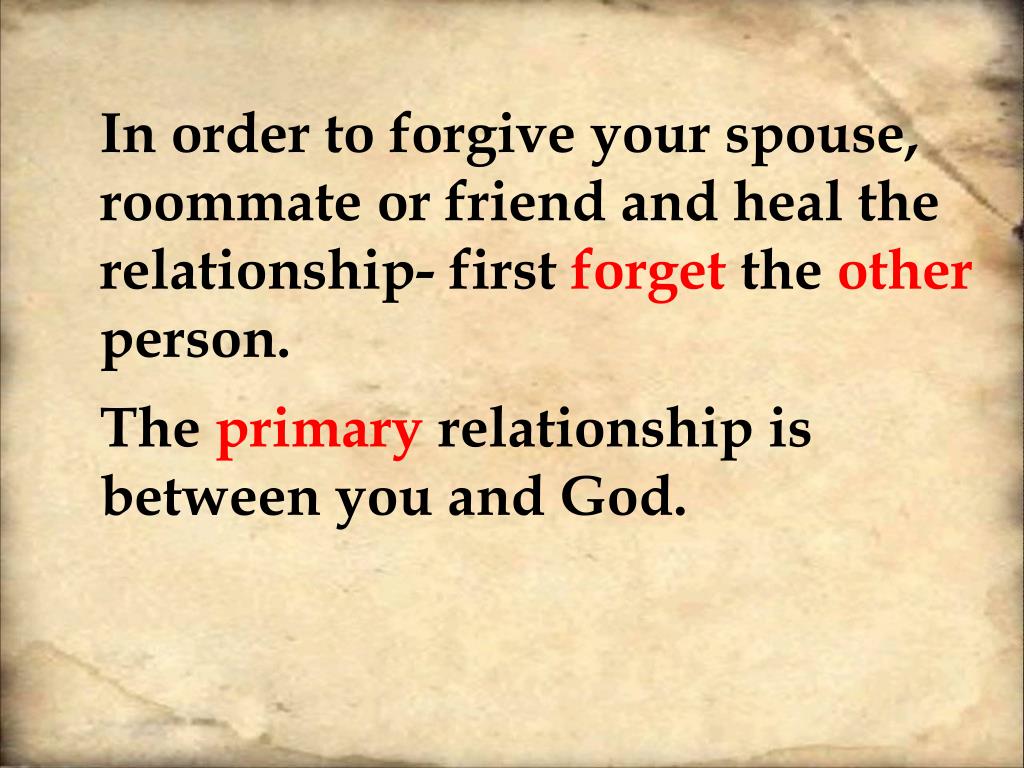 In order to forgive your spouse, roommate or friend and heal the relationship- first forget the other person.

The primary relationship is between you and God.